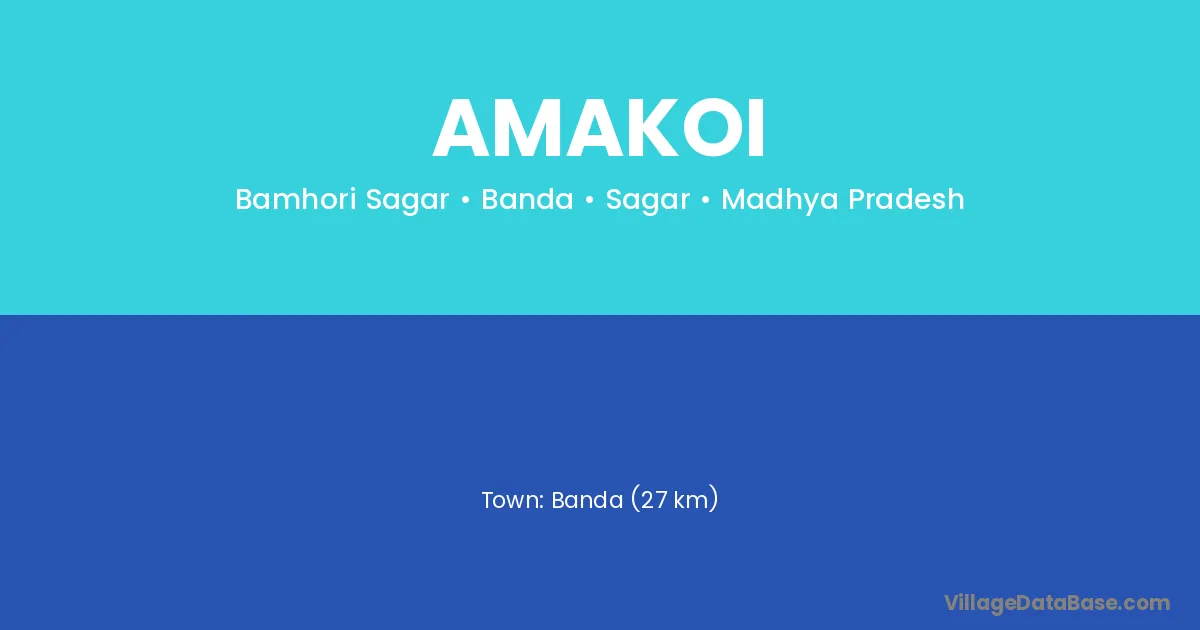 AMAKOI

Bamhori Sagar • Banda • Sagar • Madhya Pradesh

Town: Banda (27 km)

VillageDataBase.com